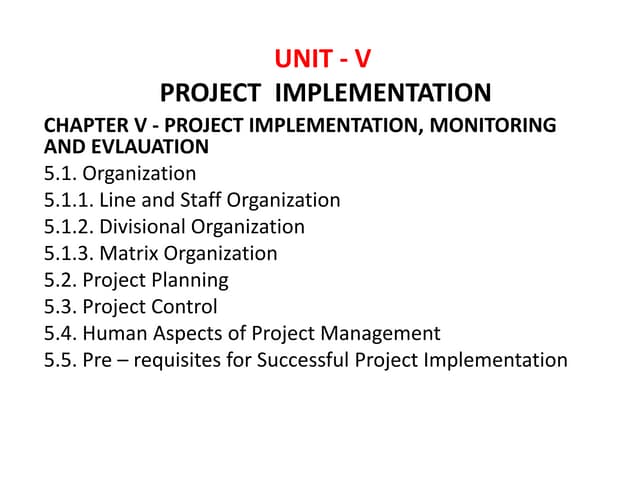 UNIT - V
PROJECT IMPLEMENTATION

CHAPTER V - PROJECT IMPLEMENTATION, MONITORING AND EVLAUATION

5.1. Organization
5.1.1. Line and Staff Organization
5.1.2. Divisional Organization
5.1.3. Matrix Organization
5.2. Project Planning
5.3. Project Control
5.4. Human Aspects of Project Management
5.5. Pre – requisites for Successful Project Implementation